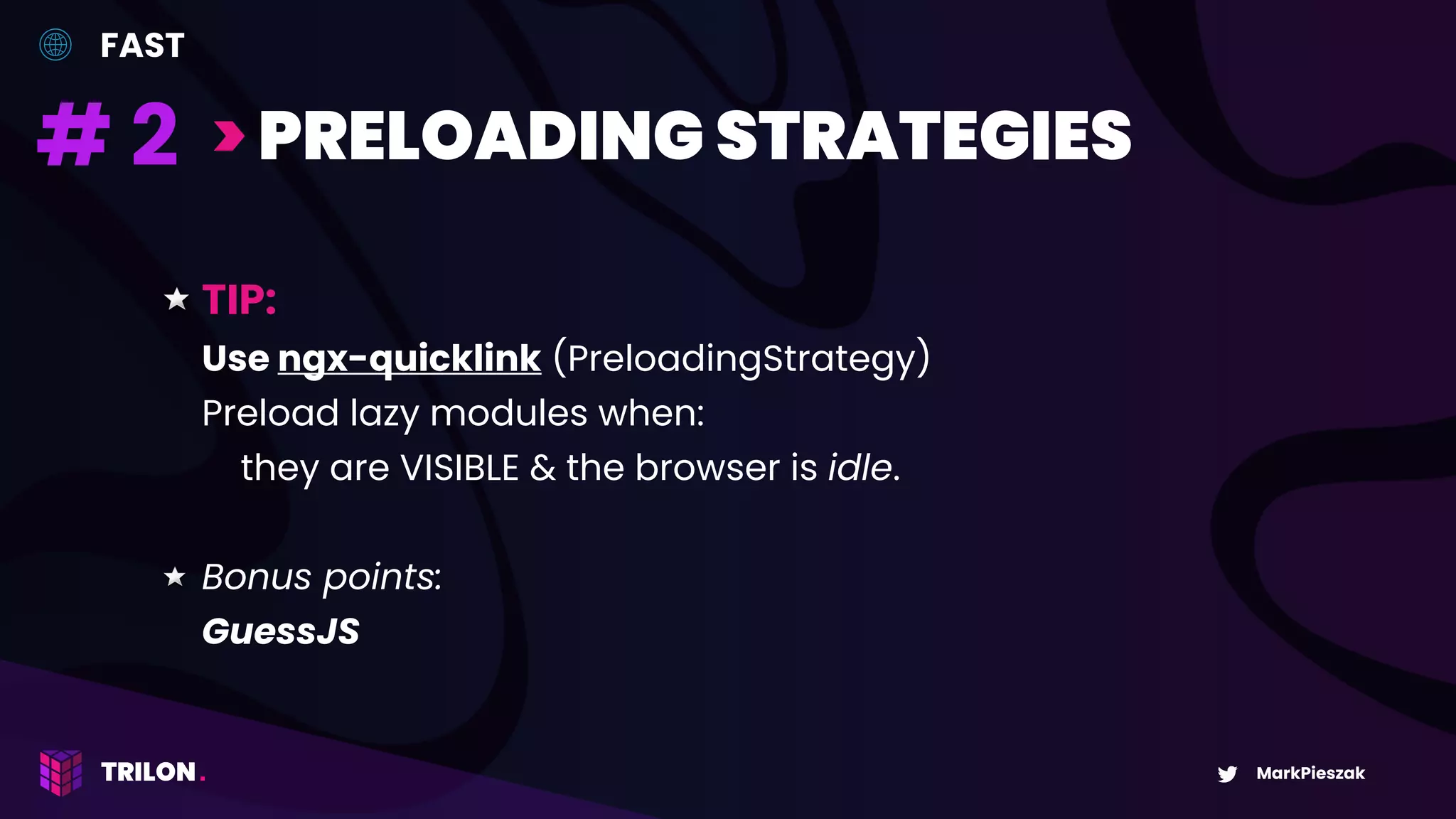 FAST

# 2 › PRELOADING STRATEGIES

★ TIP:

Use ngx-quicklink (PreloadingStrategy)

Preload lazy modules when:

they are VISIBLE & the browser is idle.

★ Bonus points:

GuessJS

TRILON.

MarkPieszak